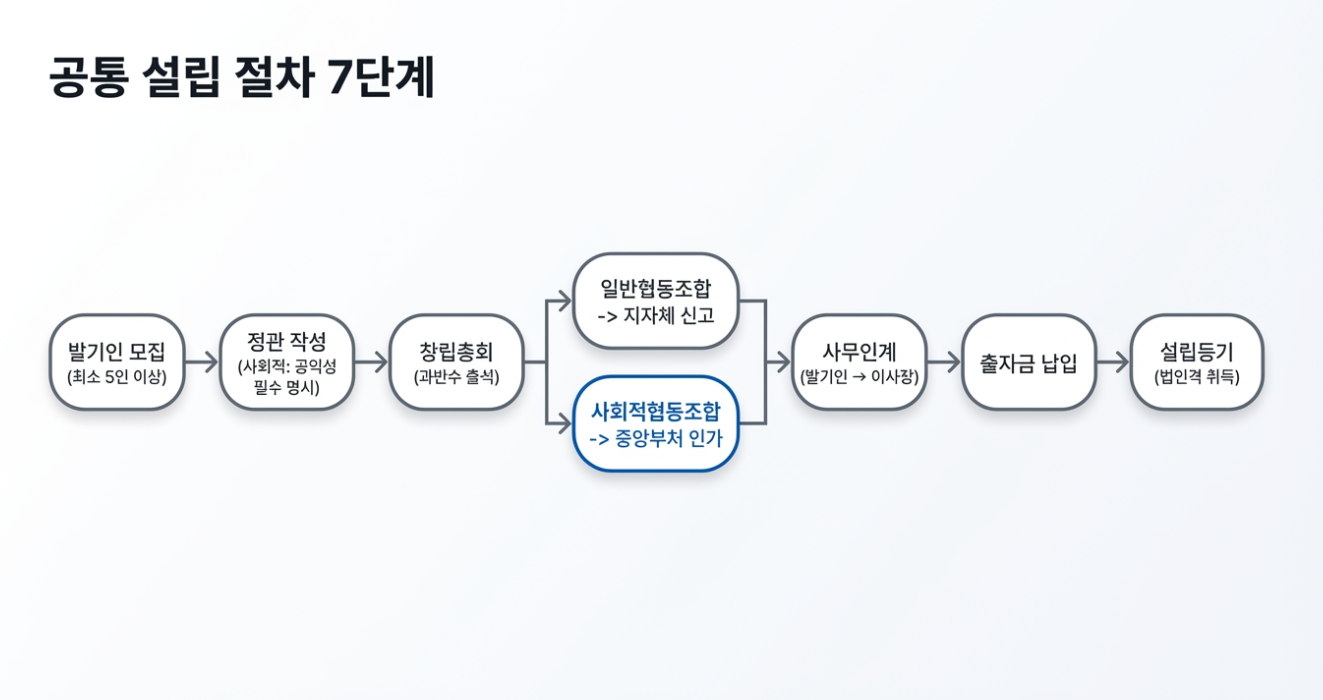 공통 설립 절차 7단계

발기인 모집
(최소 5인 이상)

정관 작성
(사회적: 공익성 필수 명시)

창립총회
(과반수 출석)

일반협동조합
-> 지자체 신고

사회적협동조합
-> 중앙부처 인가

사무인계
(발기인 → 이사장)

출자금 납입

설립등기
(법인격 취득)